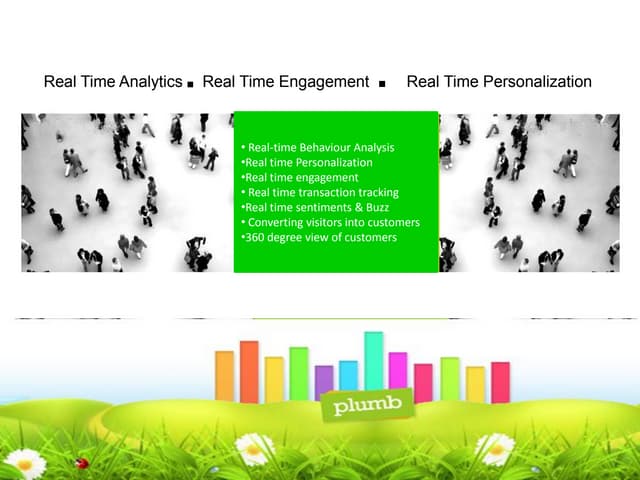 Real Time Analytics ▪ Real Time Engagement ▪ Real Time Personalization

• Real-time Behaviour Analysis
•Real time Personalization
•Real time engagement
• Real time transaction tracking
•Real time sentiments & Buzz
• Converting visitors into customers
•360 degree view of customers

plumb